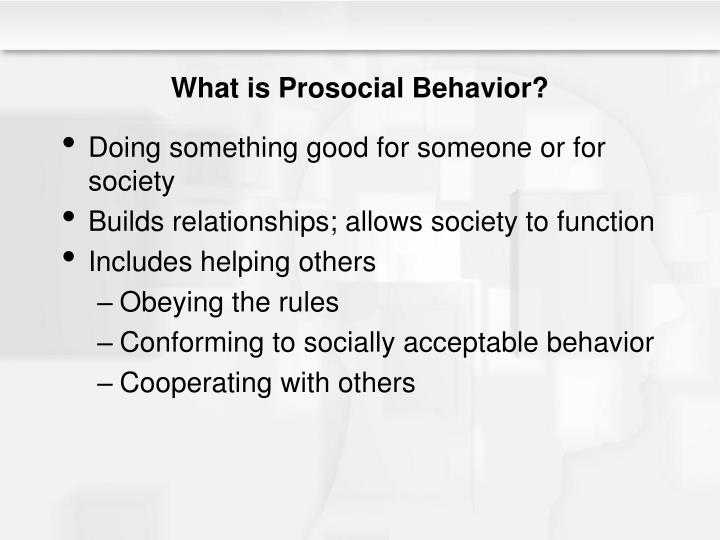 What is Prosocial Behavior?

• Doing something good for someone or for society
• Builds relationships; allows society to function
• Includes helping others
– Obeying the rules
– Conforming to socially acceptable behavior
– Cooperating with others